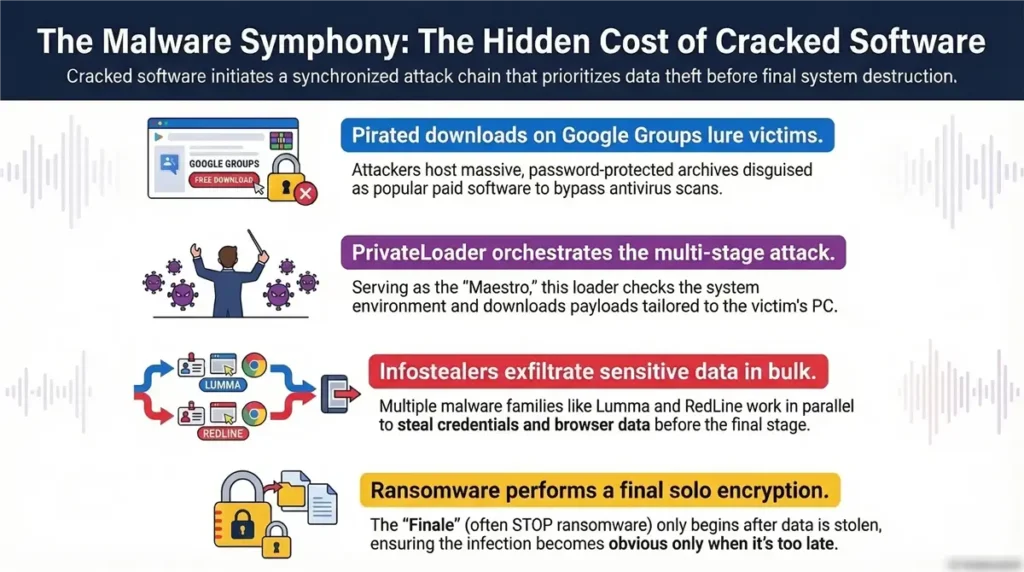 The Malware Symphony: The Hidden Cost of Cracked Software

Cracked software initiates a synchronized attack chain that prioritizes data theft before final system destruction.

GOOGLE GROUPS
FREE DOWNLOAD

Pirated downloads on Google Groups lure victims.

Attackers host massive, password-protected archives disguised as popular paid software to bypass antivirus scans.

PrivateLoader orchestrates the multi-stage attack.

Serving as the "Maestro," this loader checks the system environment and downloads payloads tailored to the victim's PC.

LUMMA
REDLINE

Infostealers exfiltrate sensitive data in bulk.

Multiple malware families like Lumma and RedLine work in parallel to steal credentials and browser data before the final stage.

Ransomware performs a final solo encryption.

The "Finale" (often STOP ransomware) only begins after data is stolen, ensuring the infection becomes obvious only when it's too late.